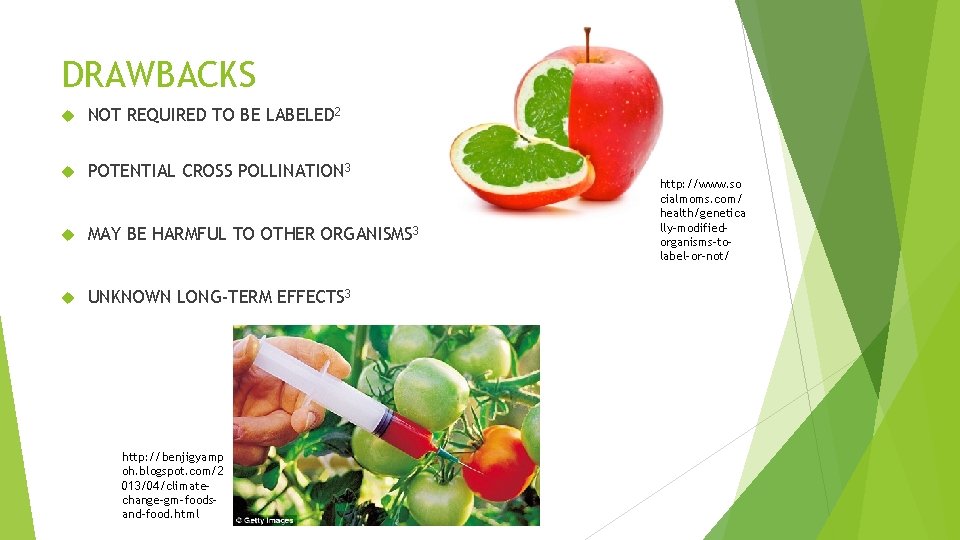 DRAWBACKS

NOT REQUIRED TO BE LABELED$^2$

POTENTIAL CROSS POLLINATION$^3$

MAY BE HARMFUL TO OTHER ORGANISMS$^3$

UNKNOWN LONG-TERM EFFECTS$^3$

http://www.socialmoms.com/health/genetically-modified-organisms-to-label-or-not/

http://benjigyampoh.blogspot.com/2013/04/climate-change-gm-foods-and-food.html

© Getty Images